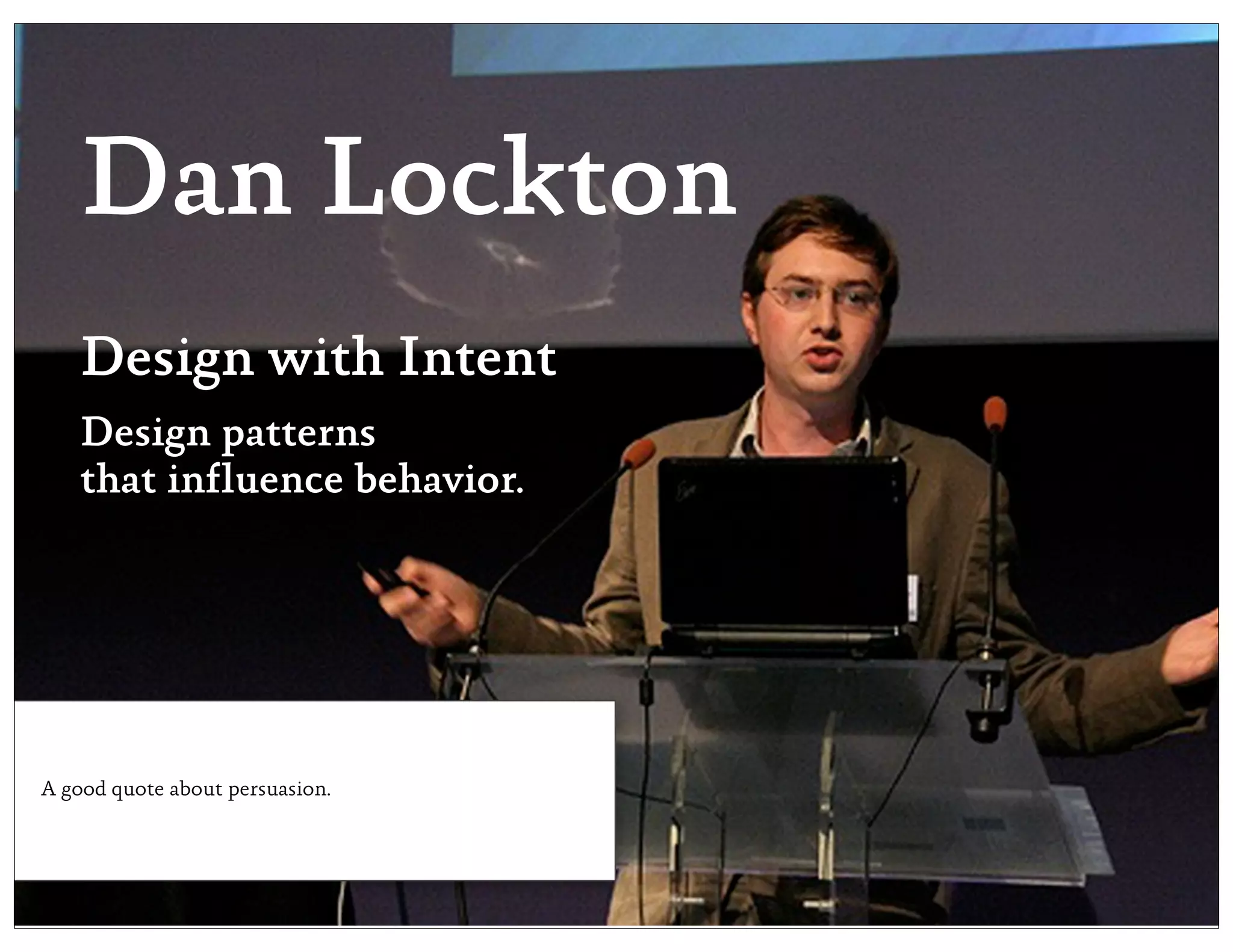 Dan Lockton

Design with Intent

Design patterns
that influence behavior.

A good quote about persuasion.